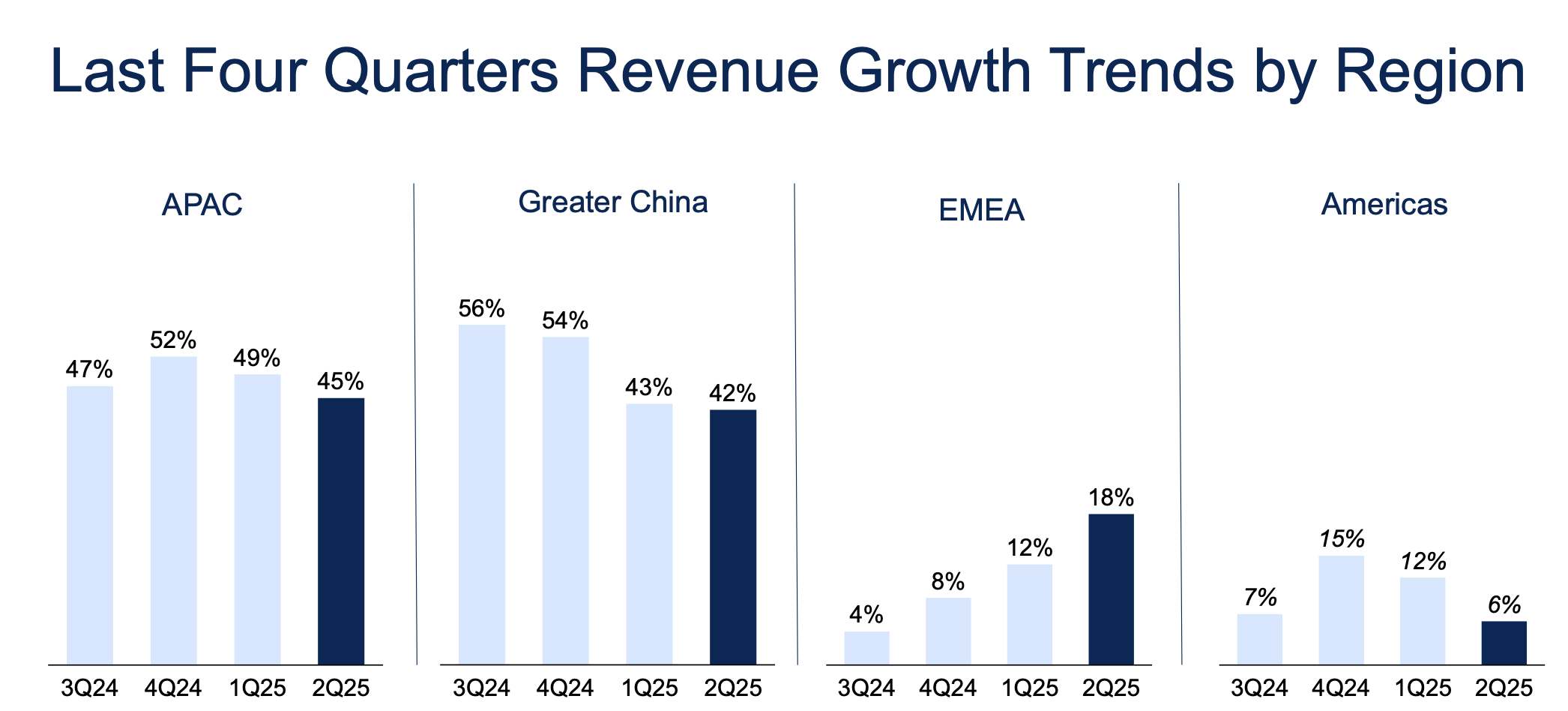 Last Four Quarters Revenue Growth Trends by Region

APAC

47% 52% 49% 45%

3Q24 4Q24 1Q25 2Q25

Greater China

56% 54% 43% 42%

3Q24 4Q24 1Q25 2Q25

EMEA

4% 8% 12% 18%

3Q24 4Q24 1Q25 2Q25

Americas

7% 15% 12% 6%

3Q24 4Q24 1Q25 2Q25